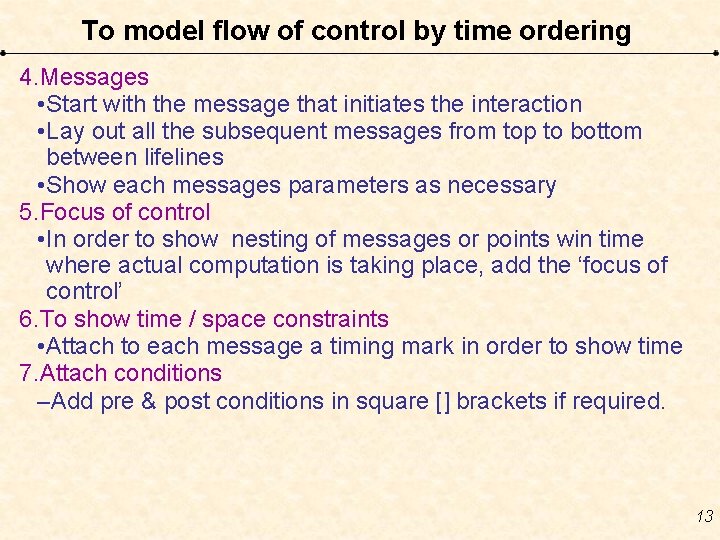 To model flow of control by time ordering

4.Messages
•Start with the message that initiates the interaction
•Lay out all the subsequent messages from top to bottom between lifelines
•Show each messages parameters as necessary
5.Focus of control
•In order to show nesting of messages or points win time where actual computation is taking place, add the ‘focus of control’
6.To show time / space constraints
•Attach to each message a timing mark in order to show time
7.Attach conditions
–Add pre & post conditions in square [] brackets if required.

13